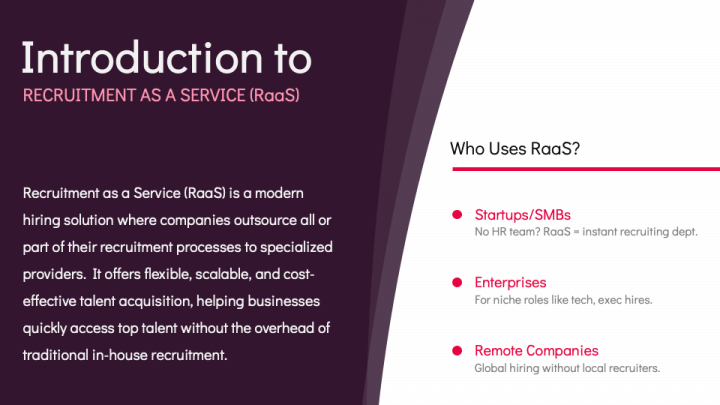 Introduction to
RECRUITMENT AS A SERVICE (RaaS)

Recruitment as a Service (RaaS) is a modern hiring solution where companies outsource all or part of their recruitment processes to specialized providers. It offers flexible, scalable, and cost-effective talent acquisition, helping businesses quickly access top talent without the overhead of traditional in-house recruitment.

Who Uses RaaS?

Startups/SMBs
No HR team? RaaS = instant recruiting dept.

Enterprises
For niche roles like tech, exec hires.

Remote Companies
Global hiring without local recruiters.